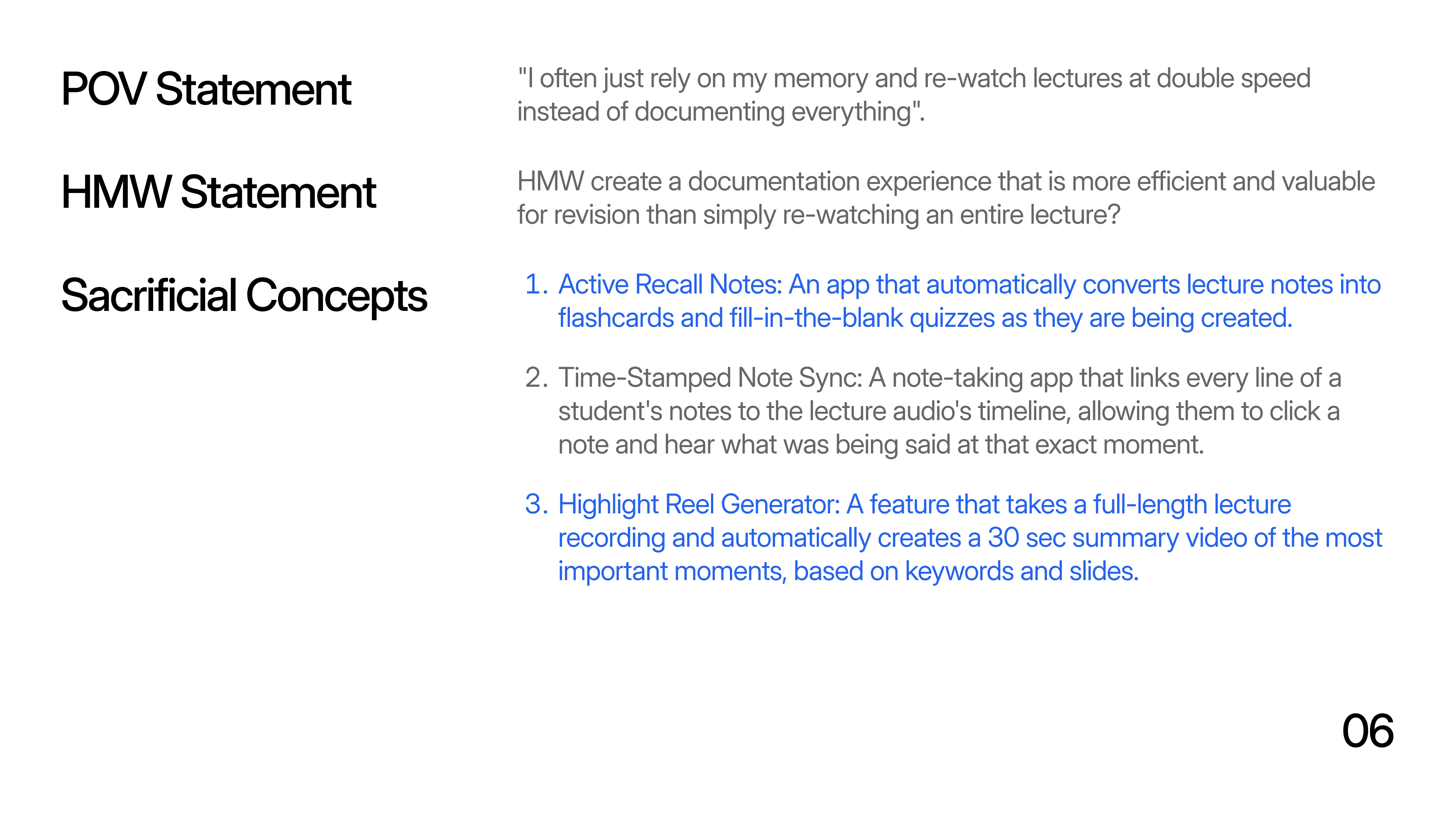 POV Statement

"I often just rely on my memory and re-watch lectures at double speed instead of documenting everything".

HMW Statement

HMW create a documentation experience that is more efficient and valuable for revision than simply re-watching an entire lecture?

Sacrificial Concepts

1. Active Recall Notes: An app that automatically converts lecture notes into flashcards and fill-in-the-blank quizzes as they are being created.

2. Time-Stamped Note Sync: A note-taking app that links every line of a student's notes to the lecture audio's timeline, allowing them to click a note and hear what was being said at that exact moment.

3. Highlight Reel Generator: A feature that takes a full-length lecture recording and automatically creates a 30 sec summary video of the most important moments, based on keywords and slides.

06